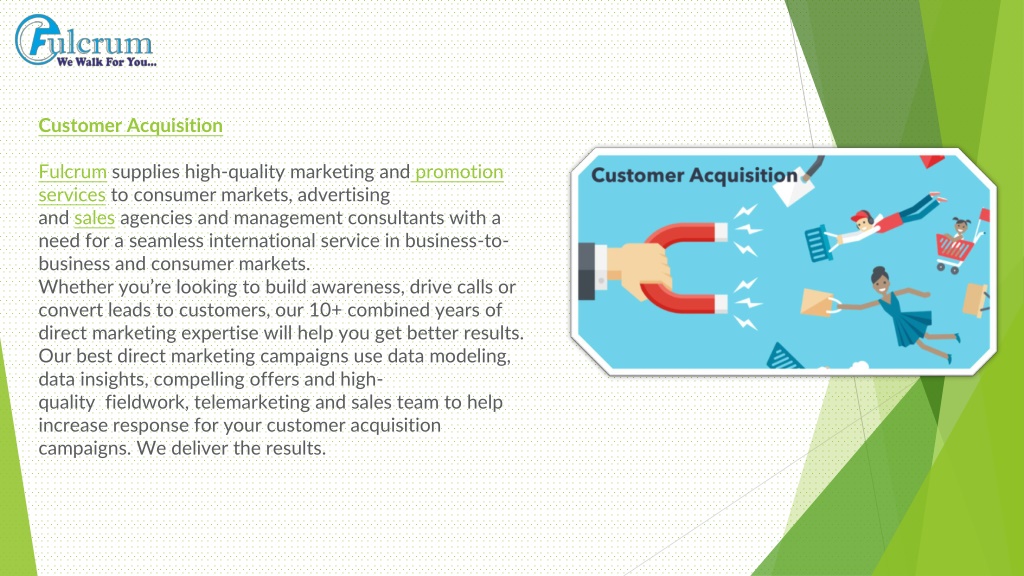 Fulcrum
We Walk For You...

Customer Acquisition

Fulcrum supplies high-quality marketing and promotion services to consumer markets, advertising and sales agencies and management consultants with a need for a seamless international service in business-to-business and consumer markets.
Whether you're looking to build awareness, drive calls or convert leads to customers, our 10+ combined years of direct marketing expertise will help you get better results. Our best direct marketing campaigns use data modeling, data insights, compelling offers and high-quality fieldwork, telemarketing and sales team to help increase response for your customer acquisition campaigns. We deliver the results.

Customer Acquisition